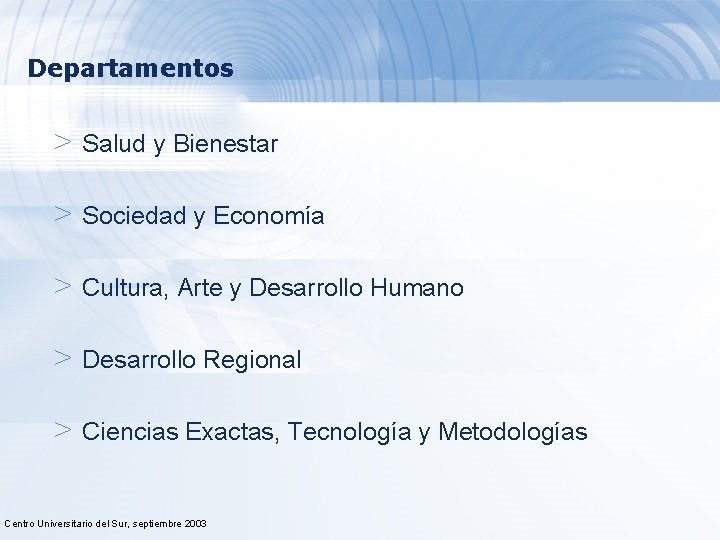 Departamentos

> Salud y Bienestar

> Sociedad y Economía

> Cultura, Arte y Desarrollo Humano

> Desarrollo Regional

> Ciencias Exactas, Tecnología y Metodologías

Centro Universitario del Sur, septiembre 2003